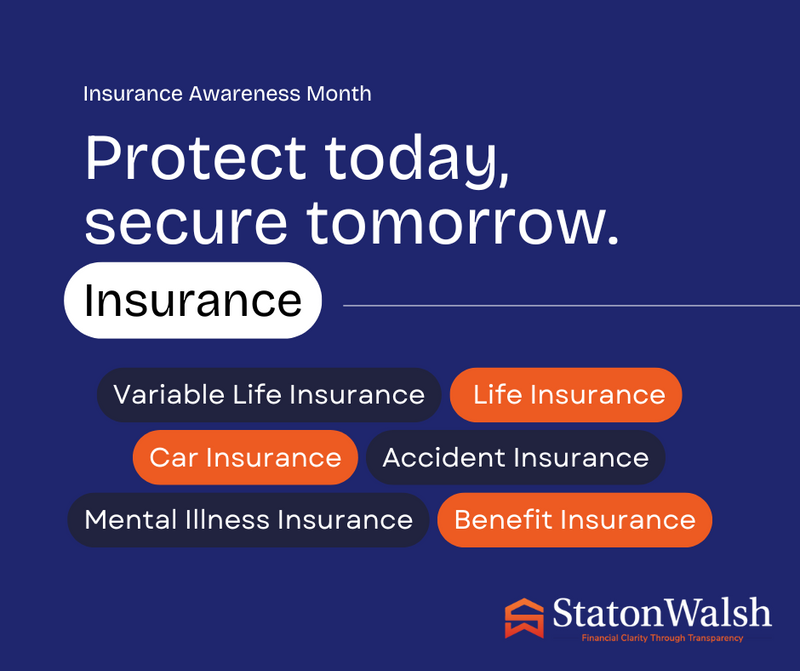 Insurance Awareness Month

Protect today, secure tomorrow.

Insurance

Variable Life Insurance

Life Insurance

Car Insurance

Accident Insurance

Mental Illness Insurance

Benefit Insurance

StatonWalsh

Financial Clarity Through Transparency